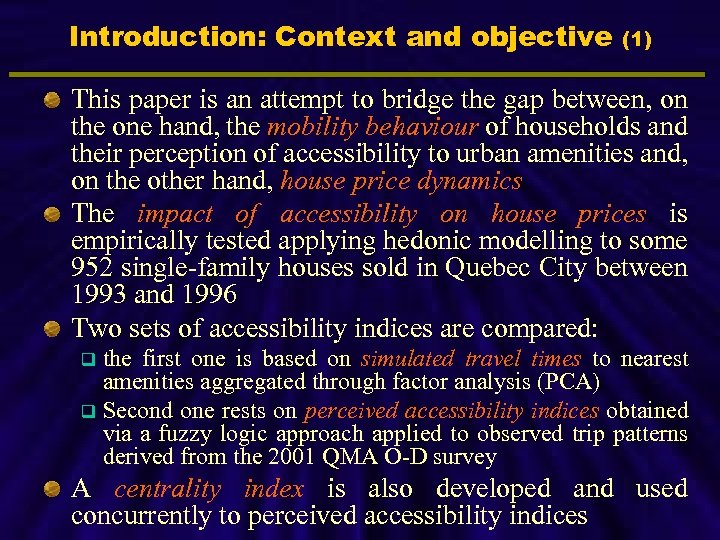 Introduction: Context and objective (1)

This paper is an attempt to bridge the gap between, on the one hand, the mobility behaviour of households and their perception of accessibility to urban amenities and, on the other hand, house price dynamics

The impact of accessibility on house prices is empirically tested applying hedonic modelling to some 952 single-family houses sold in Quebec City between 1993 and 1996

Two sets of accessibility indices are compared:

the first one is based on simulated travel times to nearest amenities aggregated through factor analysis (PCA)

Second one rests on perceived accessibility indices obtained via a fuzzy logic approach applied to observed trip patterns derived from the 2001 QMA O-D survey

A centrality index is also developed and used concurrently to perceived accessibility indices